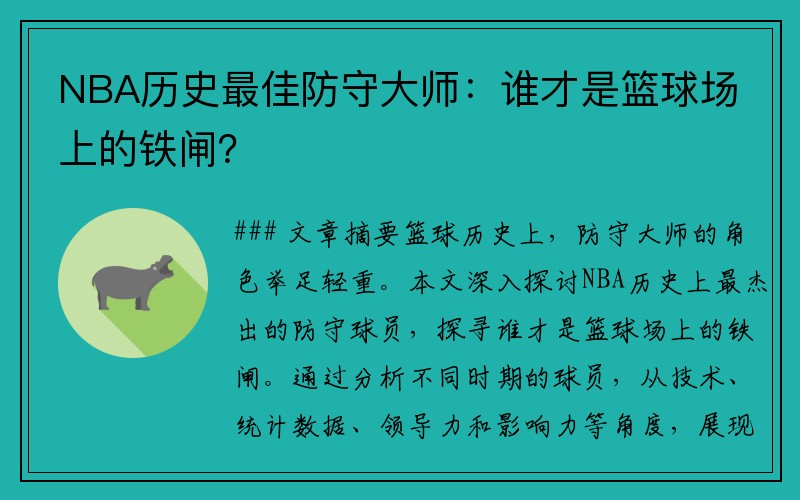 NBA历史最佳防守大师：谁才是篮球场上的铁闸？

### 文章摘要篮球历史上，防守大师的角色举足轻重。本文深入探讨NBA历史上最杰出的防守球员，探寻谁才是篮球场上的铁闸。通过分析不同时期的球员，从技术、统计数据、领导力和影响力等角度，展现